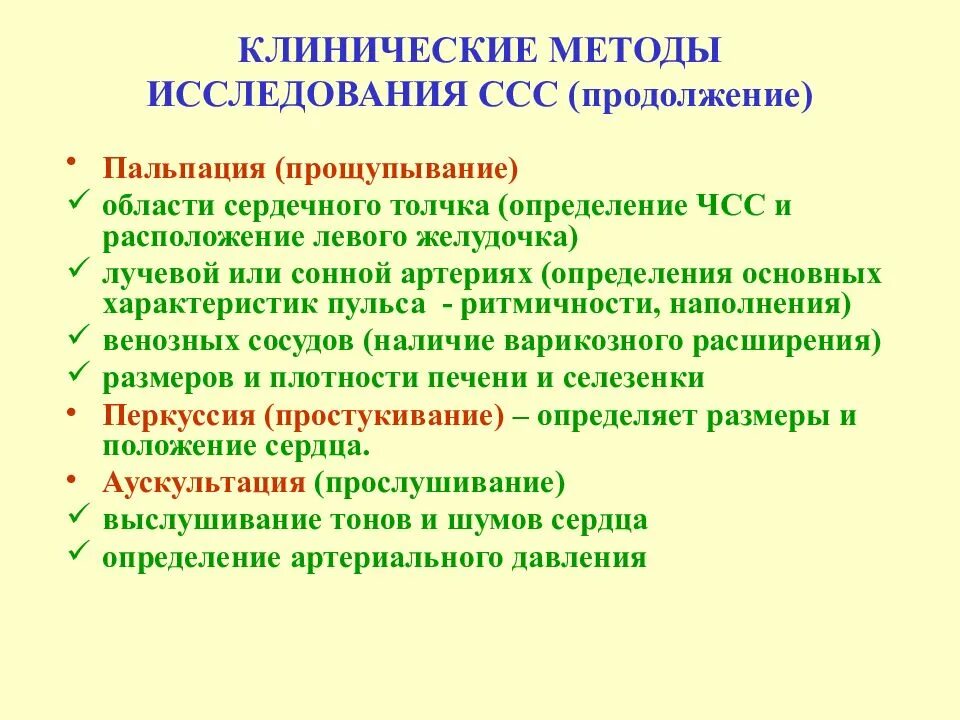 КЛИНИЧЕСКИЕ МЕТОДЫ ИССЛЕДОВАНИЯ ССС (продолжение)

• Пальпация (прощупывание)
✓ области сердечного толчка (определение ЧСС и расположение левого желудочка)
✓ лучевой или сонной артериях (определения основных характеристик пульса - ритмичности, наполнения)
✓ венозных сосудов (наличие варикозного расширения)
✓ размеров и плотности печени и селезенки
• Перкуссия (простукивание) – определяет размеры и положение сердца.
• Аускультация (прослушивание)
✓ выслушивание тонов и шумов сердца
✓ определение артериального давления